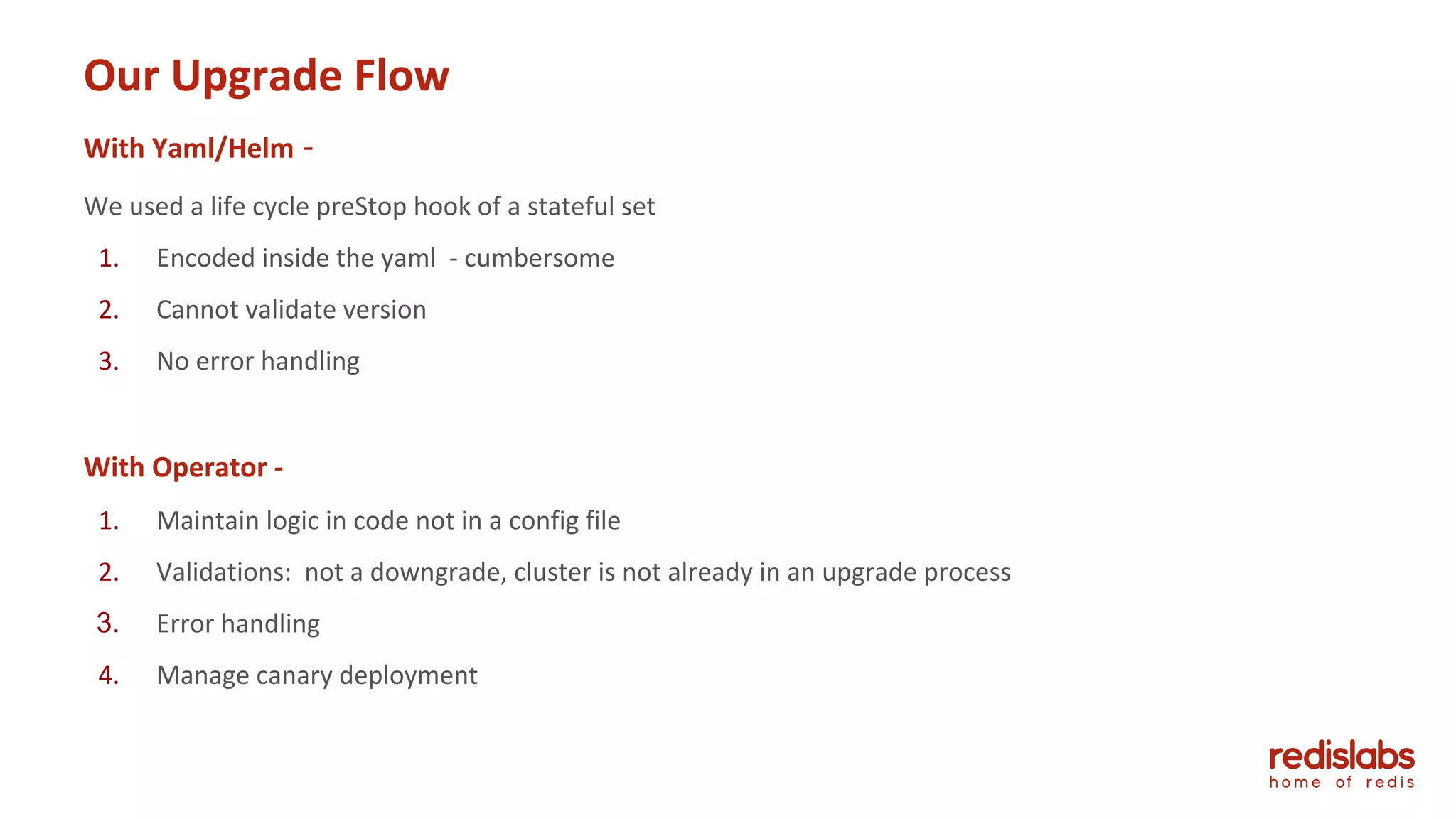 Our Upgrade Flow

With Yaml/Helm -

We used a life cycle preStop hook of a stateful set

1. Encoded inside the yaml - cumbersome
2. Cannot validate version
3. No error handling

With Operator -

1. Maintain logic in code not in a config file
2. Validations: not a downgrade, cluster is not already in an upgrade process
3. Error handling
4. Manage canary deployment

redislabs
home of redis